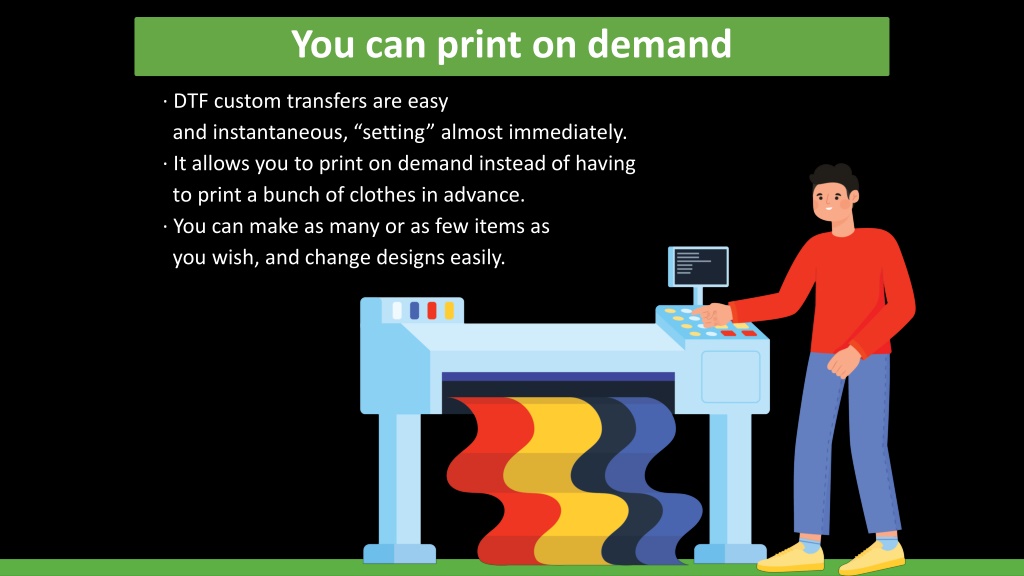 You can print on demand

· DTF custom transfers are easy and instantaneous, “setting” almost immediately.
· It allows you to print on demand instead of having to print a bunch of clothes in advance.
· You can make as many or as few items as you wish, and change designs easily.